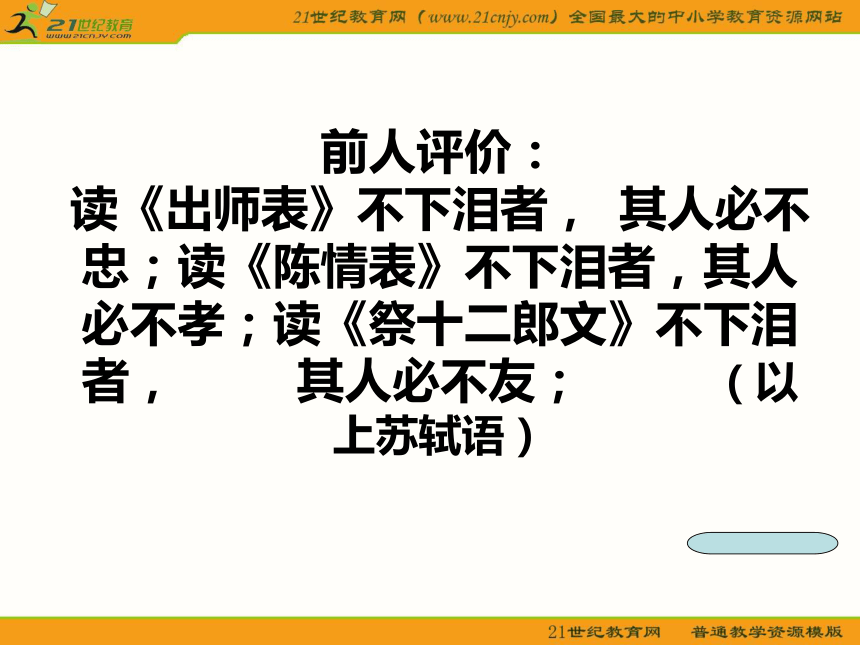 21世纪教育
www.21cnjy.com

21世纪教育网（www.21cnjy.com）全国最大的中小学教育资源网站

前人评价：
读《出师表》不下泪者， 其人必不忠；读《陈情表》不下泪者，其人必不孝；读《祭十二郎文》不下泪者， 其人必不友； （以上苏轼语）

21世纪教育网 普通教学资源模版